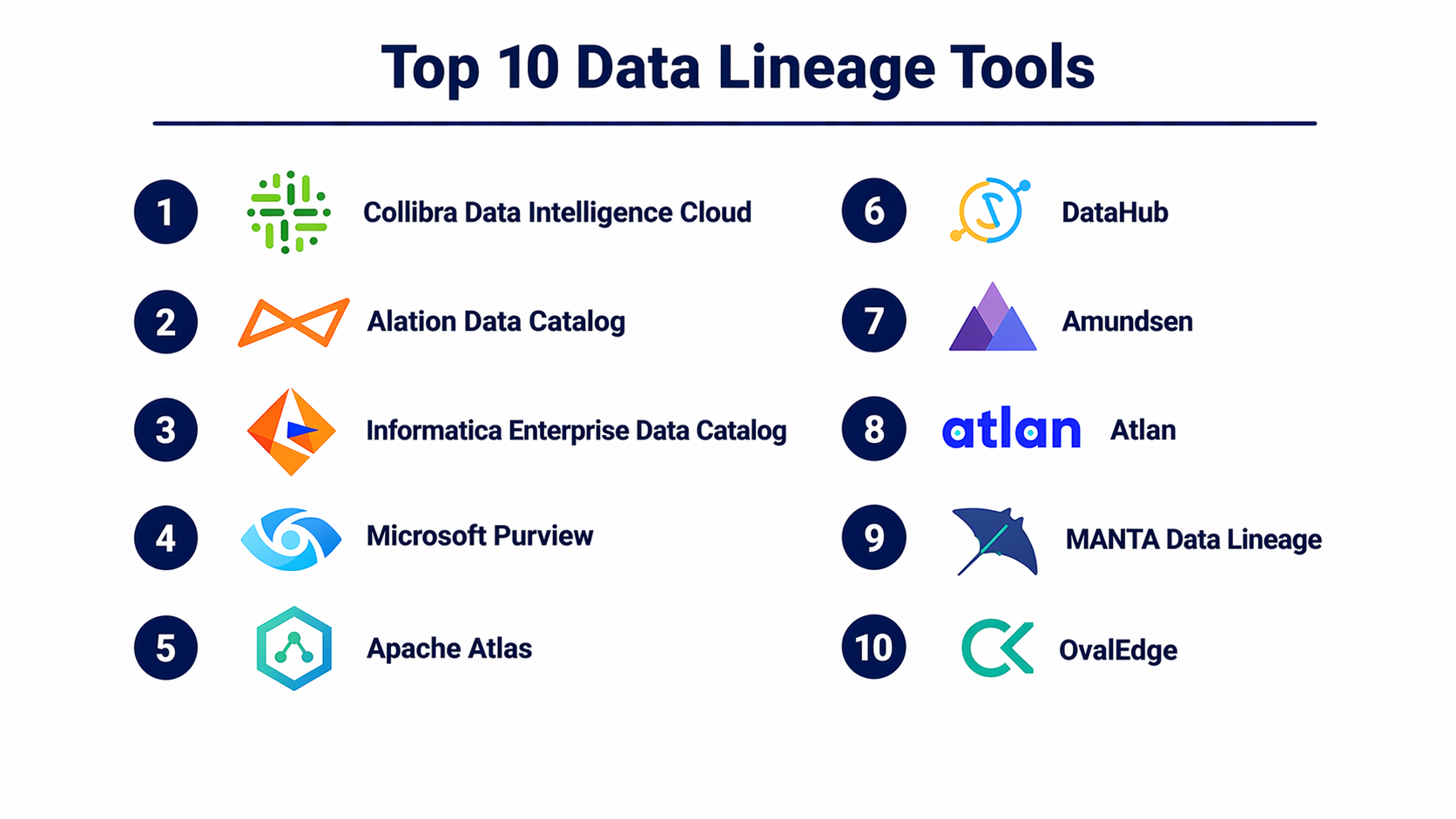 Top 10 Data Lineage Tools

1 Collibra Data Intelligence Cloud

2 Alation Data Catalog

3 Informatica Enterprise Data Catalog

4 Microsoft Purview

5 Apache Atlas

6 DataHub

7 Amundsen

8 atlan Atlan

9 MANTA Data Lineage

10 OvalEdge